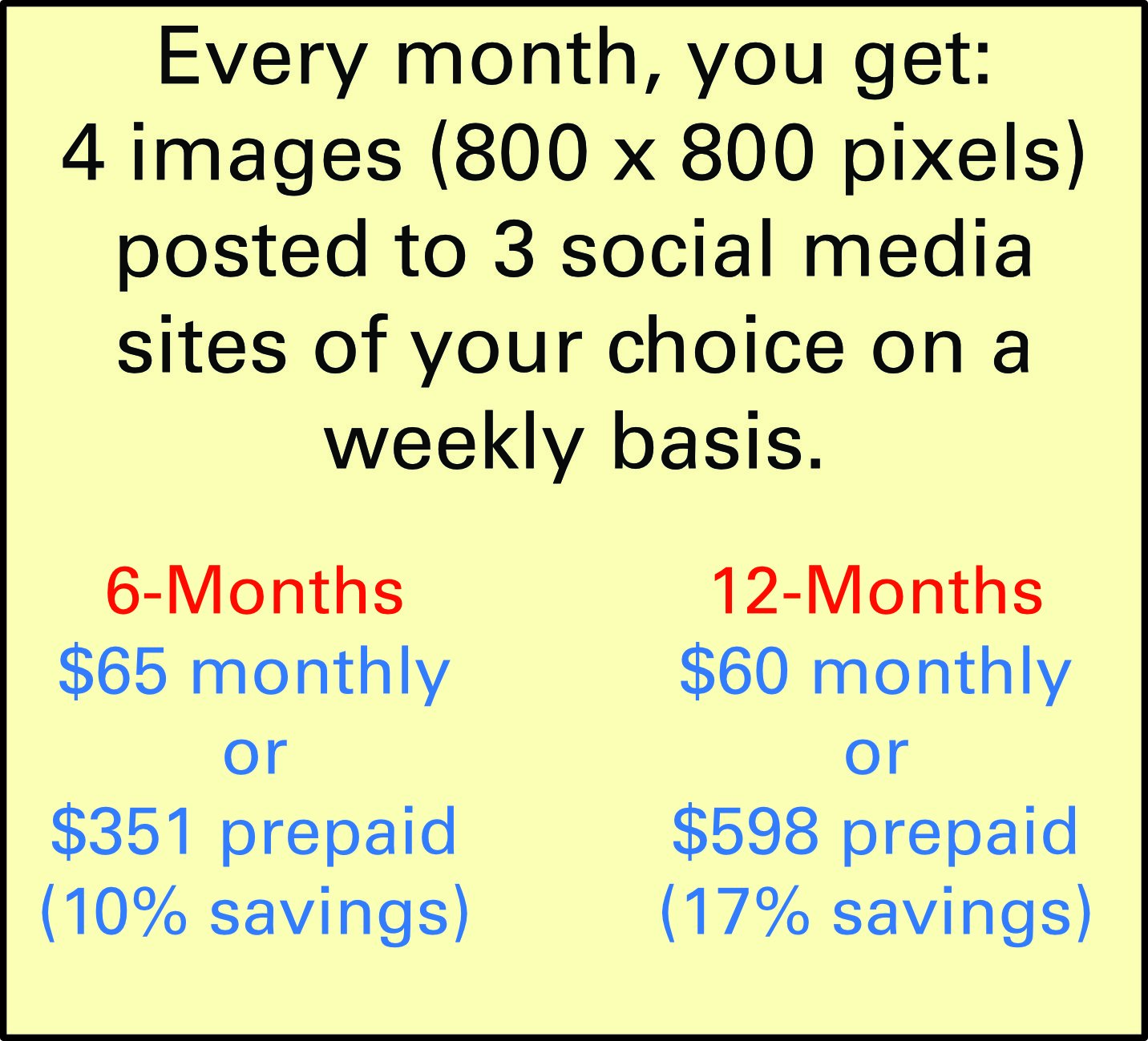 Every month, you get:
4 images (800 x 800 pixels) posted to 3 social media sites of your choice on a weekly basis.

6-Months
\$65 monthly
or
\$351 prepaid
(10% savings)

12-Months
\$60 monthly
or
\$598 prepaid
(17% savings)